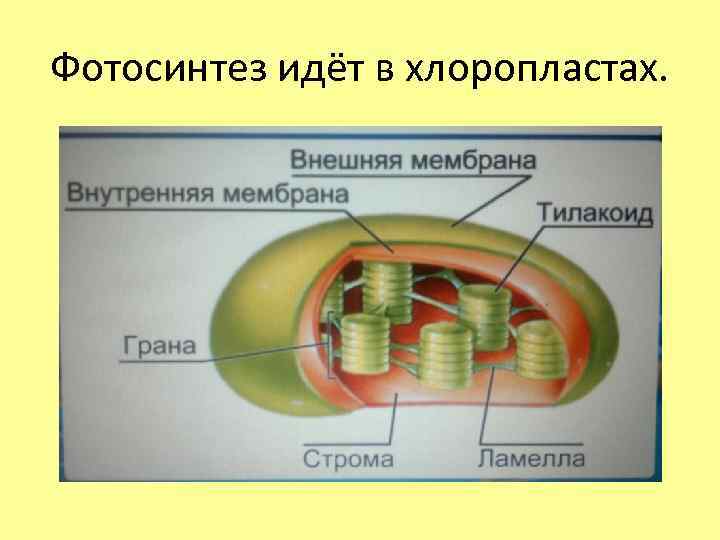 Фотосинтез идёт в хлоропластах.

Внешняя мембрана
Внутренняя мембрана
Тилакоид
Грана
Строма
Ламелла